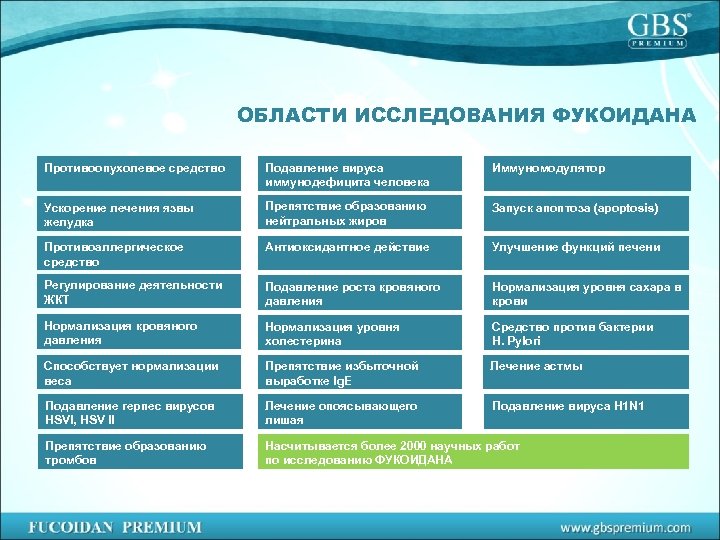 GBS PREMIUM

ОБЛАСТИ ИССЛЕДОВАНИЯ ФУКОИДАНА

Противоопухолевое средство

Ускорение лечения язвы желудка

Противоаллергическое средство

Регулирование деятельности ЖКТ

Нормализация кровяного давления

Способствует нормализации веса

Подавление герпес вирусов HSVI, HSV II

Препятствие образованию тромбов

Подавление вируса иммунодефицита человека

Препятствие образованию нейтральных жиров

Антиоксидантное действие

Подавление роста кровяного давления

Нормализация уровня холестерина

Препятствие избыточной выработке IgE

Лечение опоясывающего лишая

Насчитывается более 2000 научных работ по исследованию ФУКОИДАНА

Иммуномодулятор

Запуск апоптоза (apoptosis)

Улучшение функций печени

Нормализация уровня сахара в крови

Средство против бактерии H. Pylori

Лечение астмы

Подавление вируса H1N1

FUCOIDAN PREMIUM

www.gbspremium.com